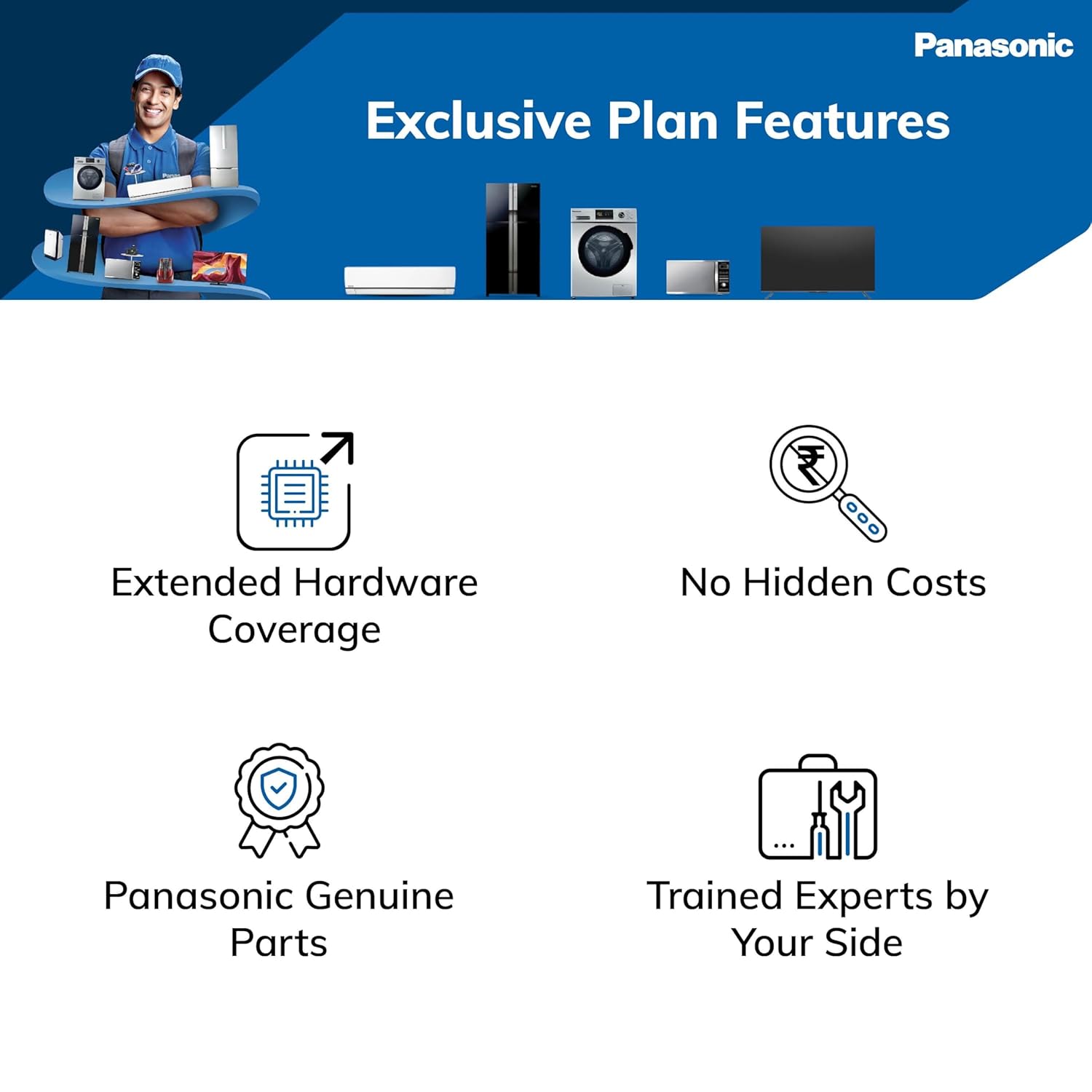 Panasonic

Exclusive Plan Features

Extended Hardware Coverage

No Hidden Costs

Panasonic Genuine Parts

Trained Experts by Your Side